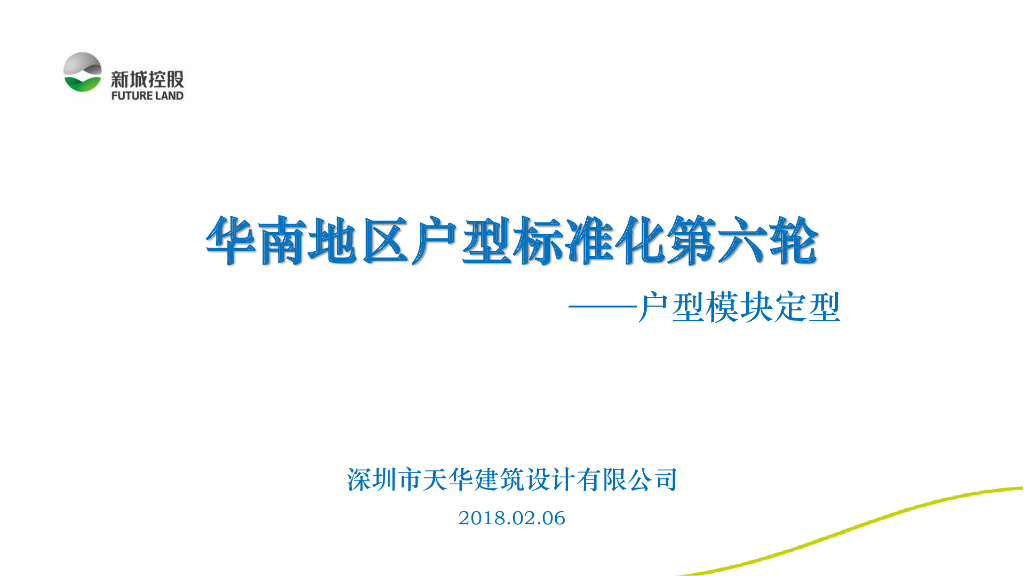 新城控股
FUTURE LAND

华南地区户型标准化第六轮

——户型模块定型

深圳市天华建筑设计有限公司

2018.02.06